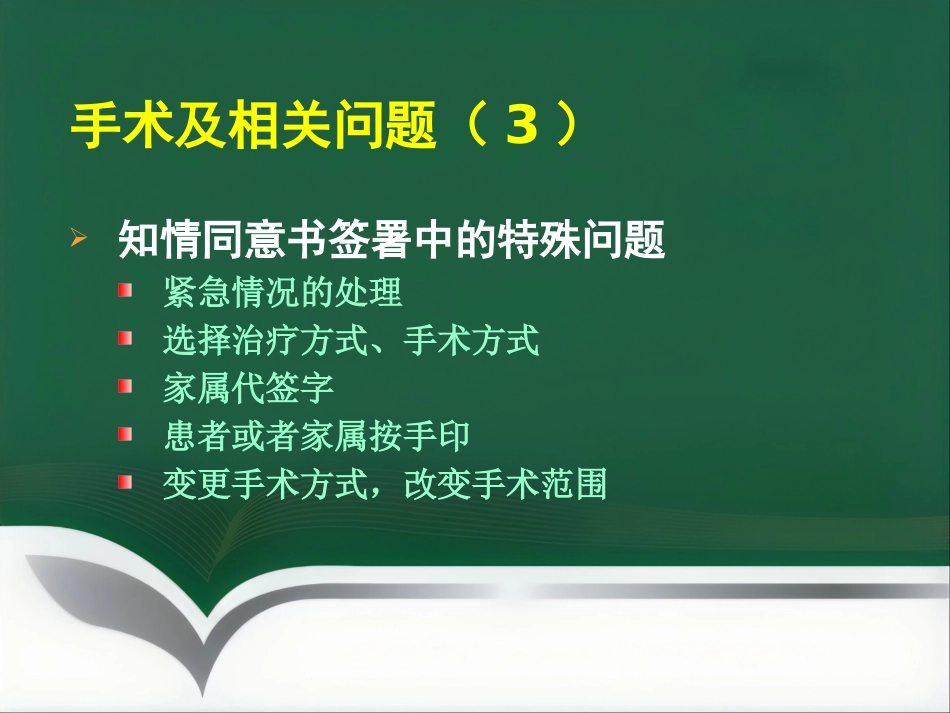 手术及相关问题（３）

知情同意书签署中的特殊问题

紧急情况的处理

选择治疗方式、手术方式

家属代签字

患者或者家属按手印

变更手术方式，改变手术范围